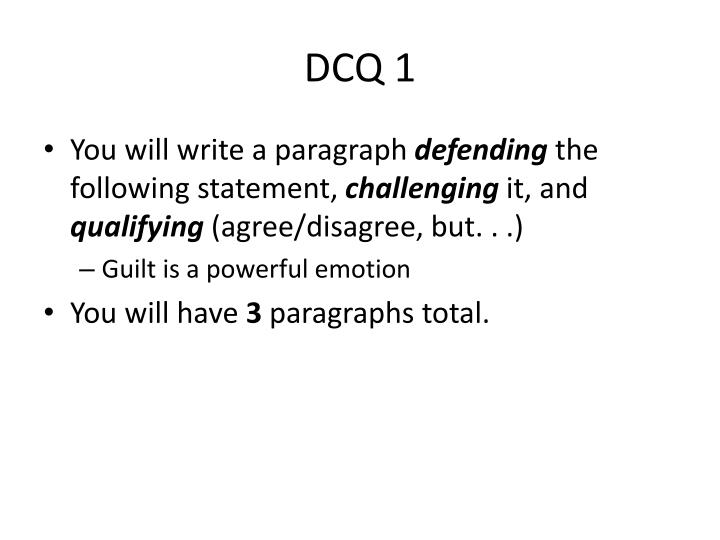 DCQ 1

• You will write a paragraph defending the following statement, challenging it, and qualifying (agree/disagree, but. . .)
– Guilt is a powerful emotion
• You will have 3 paragraphs total.